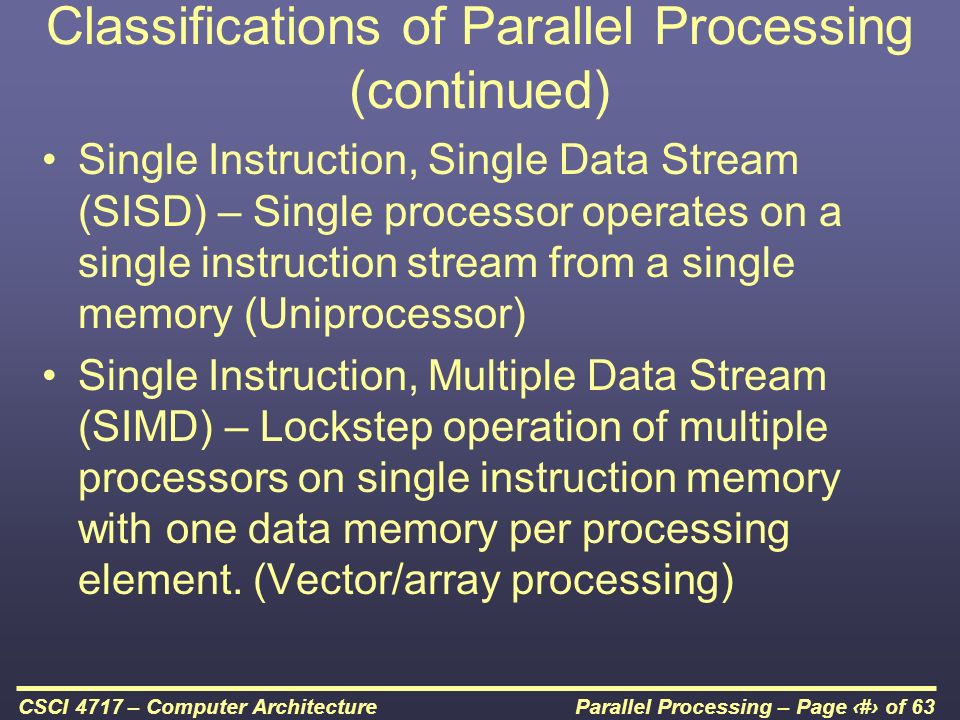 Classifications of Parallel Processing (continued)

• Single Instruction, Single Data Stream (SISD) – Single processor operates on a single instruction stream from a single memory (Uniprocessor)

• Single Instruction, Multiple Data Stream (SIMD) – Lockstep operation of multiple processors on single instruction memory with one data memory per processing element. (Vector/array processing)

CSCI 4717 – Computer Architecture

Parallel Processing – Page ‹#› of 63